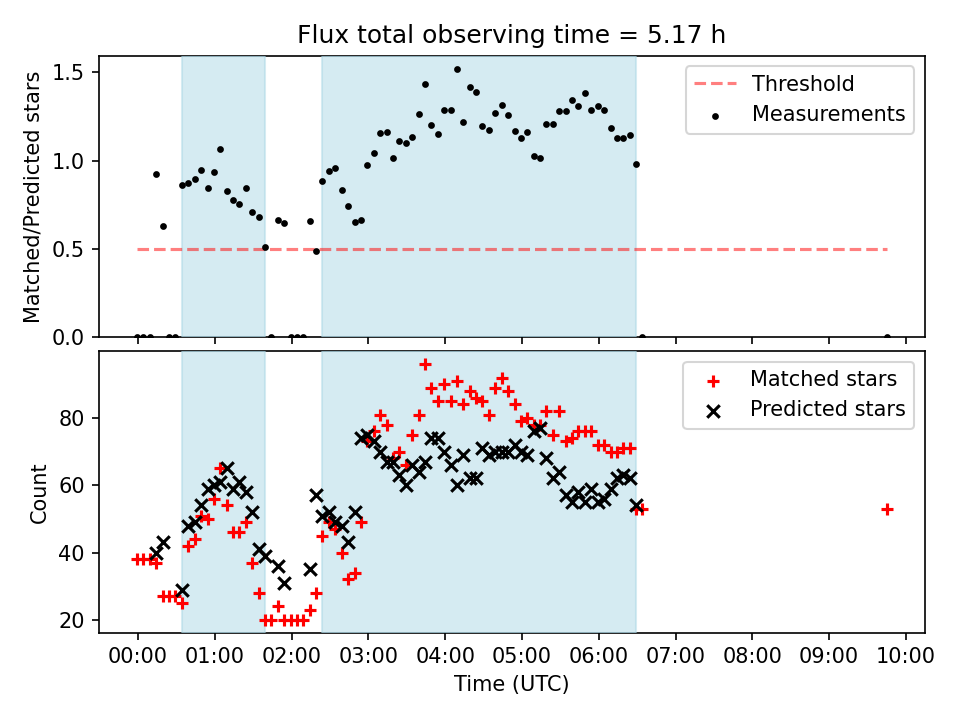 Flux total observing time = 5.17 h

Matched/Predicted stars
1.5
1.0
0.5
0.0

Threshold
Measurements

Count
80
60
40
20

Matched stars
Predicted stars

00:00 01:00 02:00 03:00 04:00 05:00 06:00 07:00 08:00 09:00 10:00
Time (UTC)